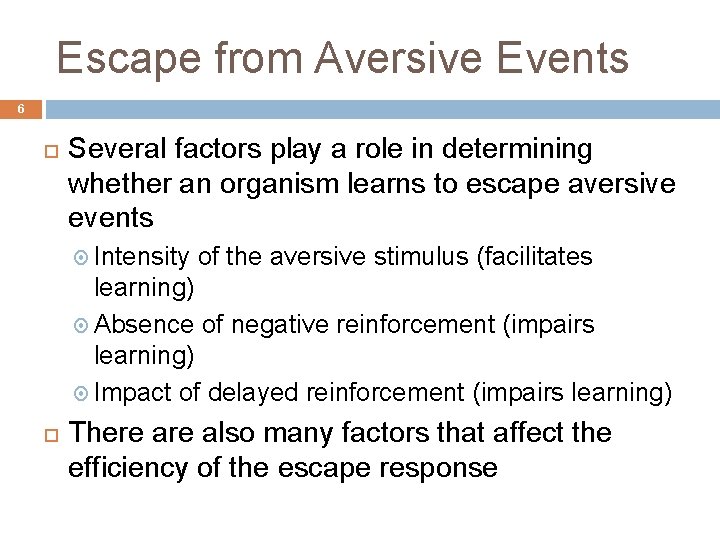 Escape from Aversive Events

6

Several factors play a role in determining whether an organism learns to escape aversive events

Intensity of the aversive stimulus (facilitates learning)

Absence of negative reinforcement (impairs learning)

Impact of delayed reinforcement (impairs learning)

There are also many factors that affect the efficiency of the escape response